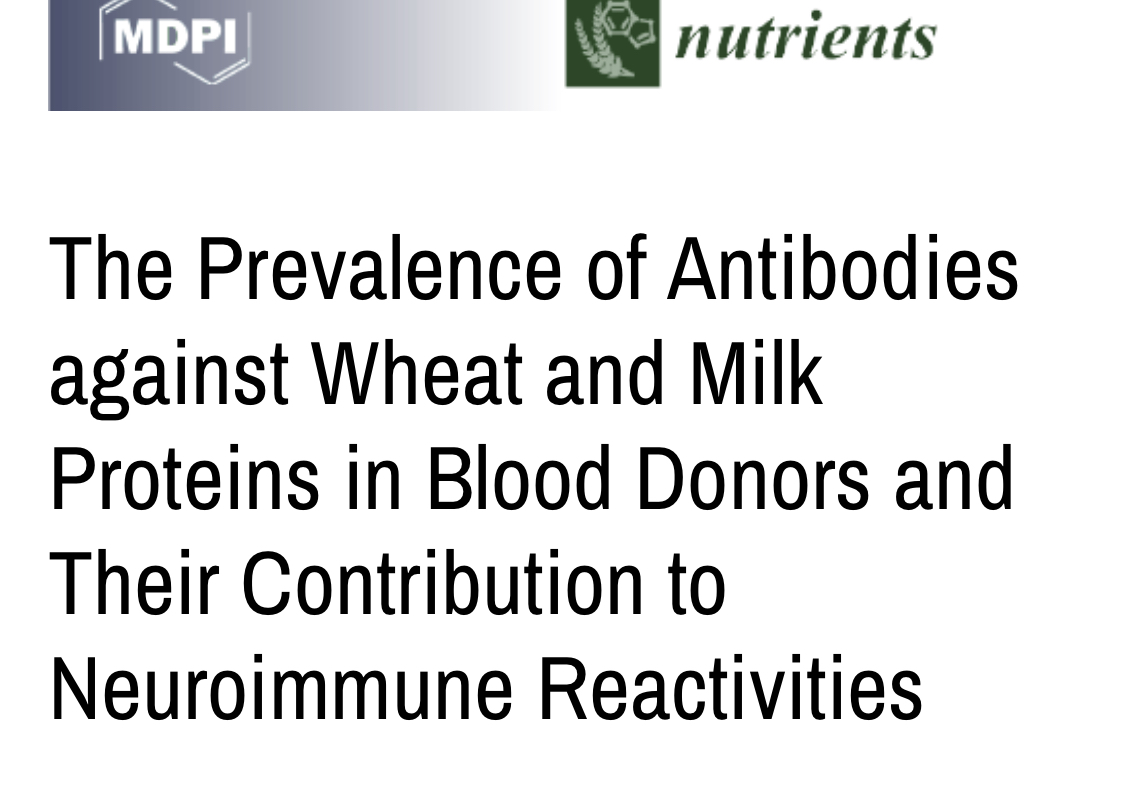 MDPI

nutrients

The Prevalence of Antibodies against Wheat and Milk Proteins in Blood Donors and Their Contribution to Neuroimmune Reactivities